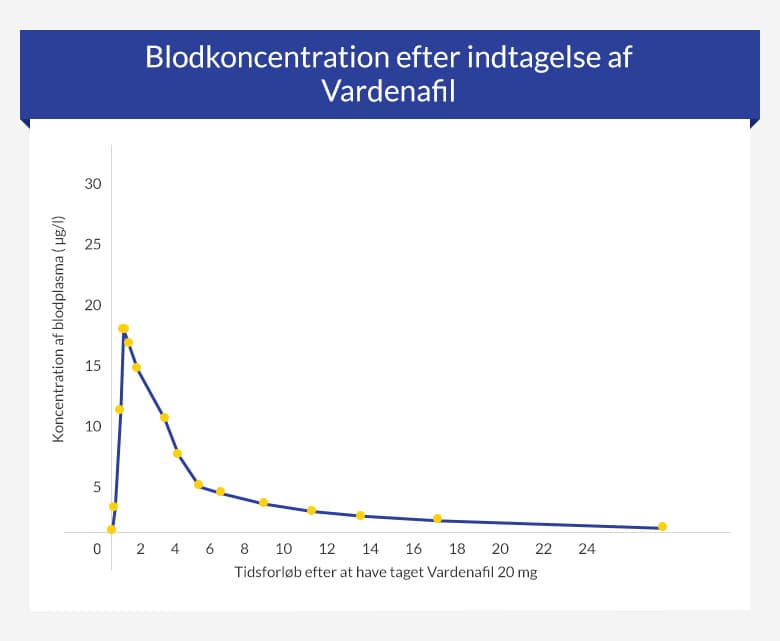 Blodkoncentration efter indtagelse af Vardenafil

Koncentration af blodplasma ( µg/l)

30
25
20
15
10
5
0

2 4 6 8 10 12 14 16 18 20 22 24

Tidsforløb efter at have taget Vardenafil 20 mg